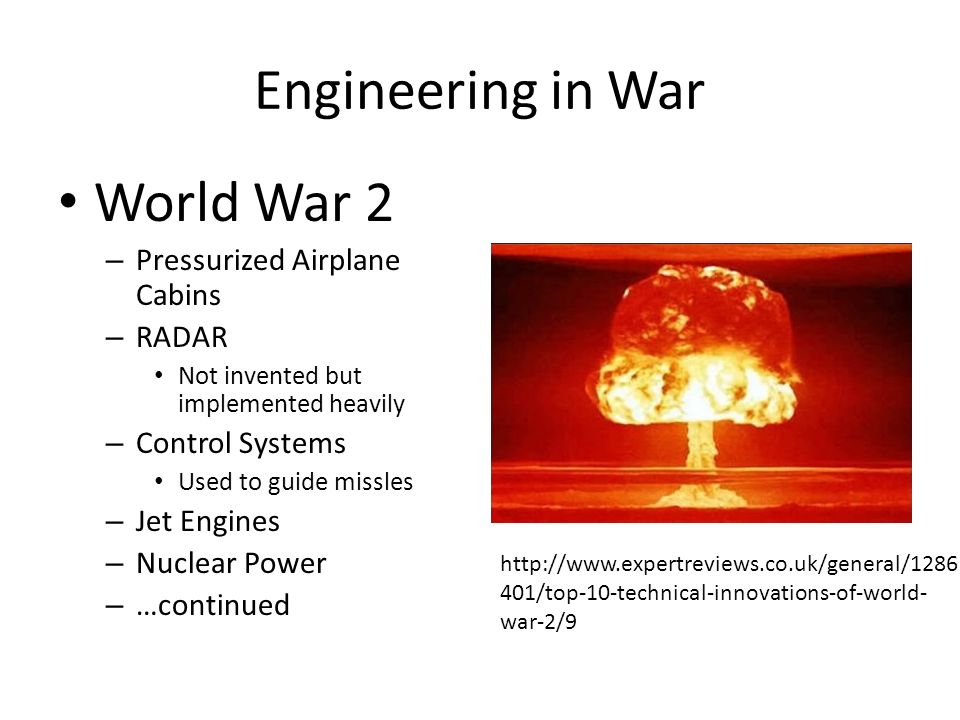 Engineering in War

• World War 2
– Pressurized Airplane Cabins
– RADAR
• Not invented but implemented heavily
– Control Systems
• Used to guide missles
– Jet Engines
– Nuclear Power
– …continued

http://www.expertreviews.co.uk/general/1286401/top-10-technical-innovations-of-world-war-2/9